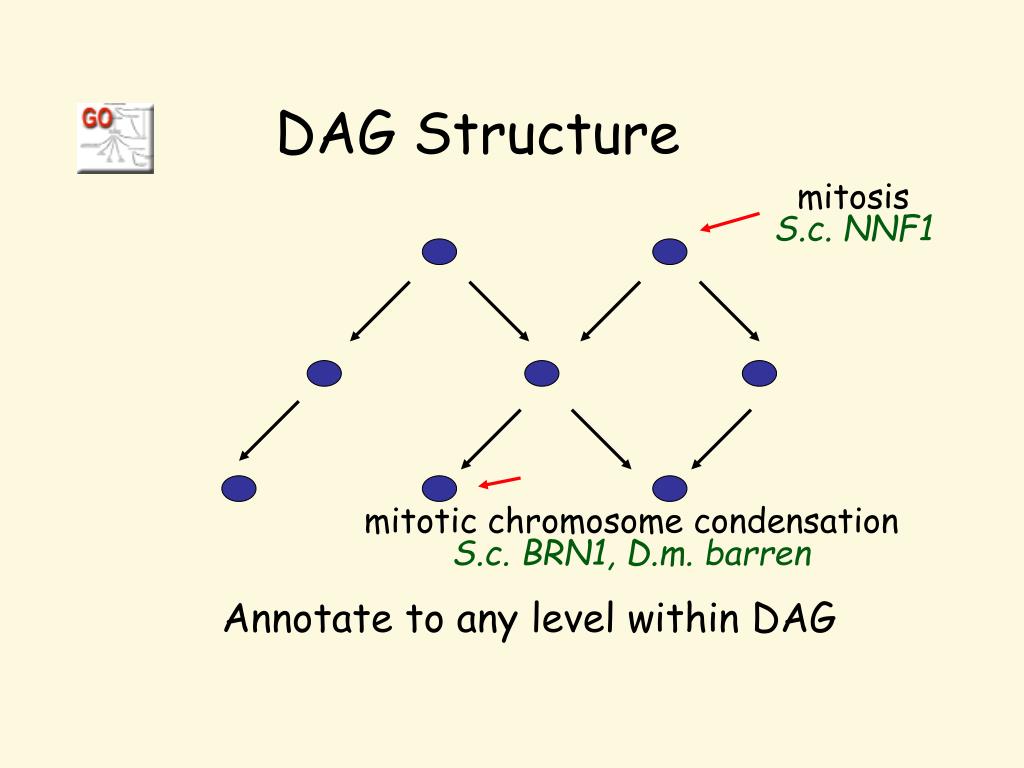 GO

DAG Structure

mitosis
S.c. NNF1

mitotic chromosome condensation
S.c. BRN1, D.m. barren

Annotate to any level within DAG